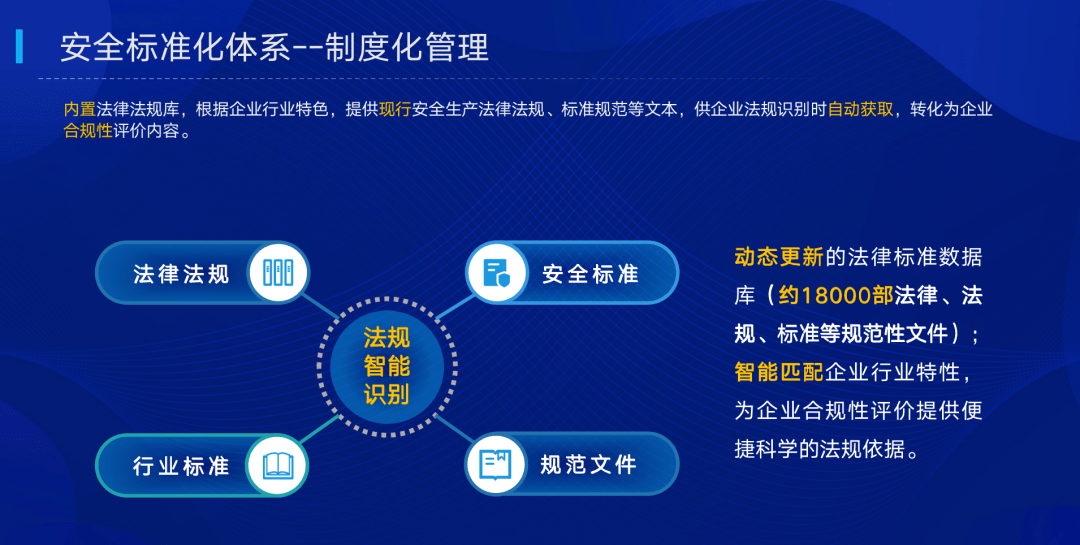 安全标准化体系--制度化管理

内置法律法规库，根据企业行业特色，提供现行安全生产法律法规、标准规范等文本，供企业法规识别时自动获取，转化为企业合规性评价内容。

法律法规

安全标准

法规智能识别

行业标准

规范文件

动态更新的法律标准数据库（约18000部法律、法规、标准等规范性文件）；智能匹配企业行业特性，为企业合规性评价提供便捷科学的法规依据。